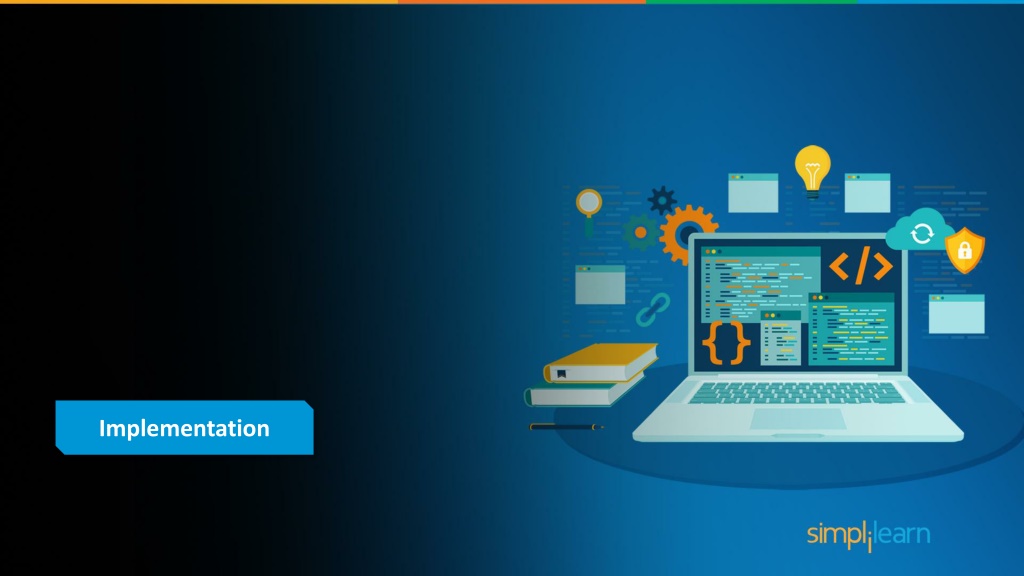 Implementation

simplilearn